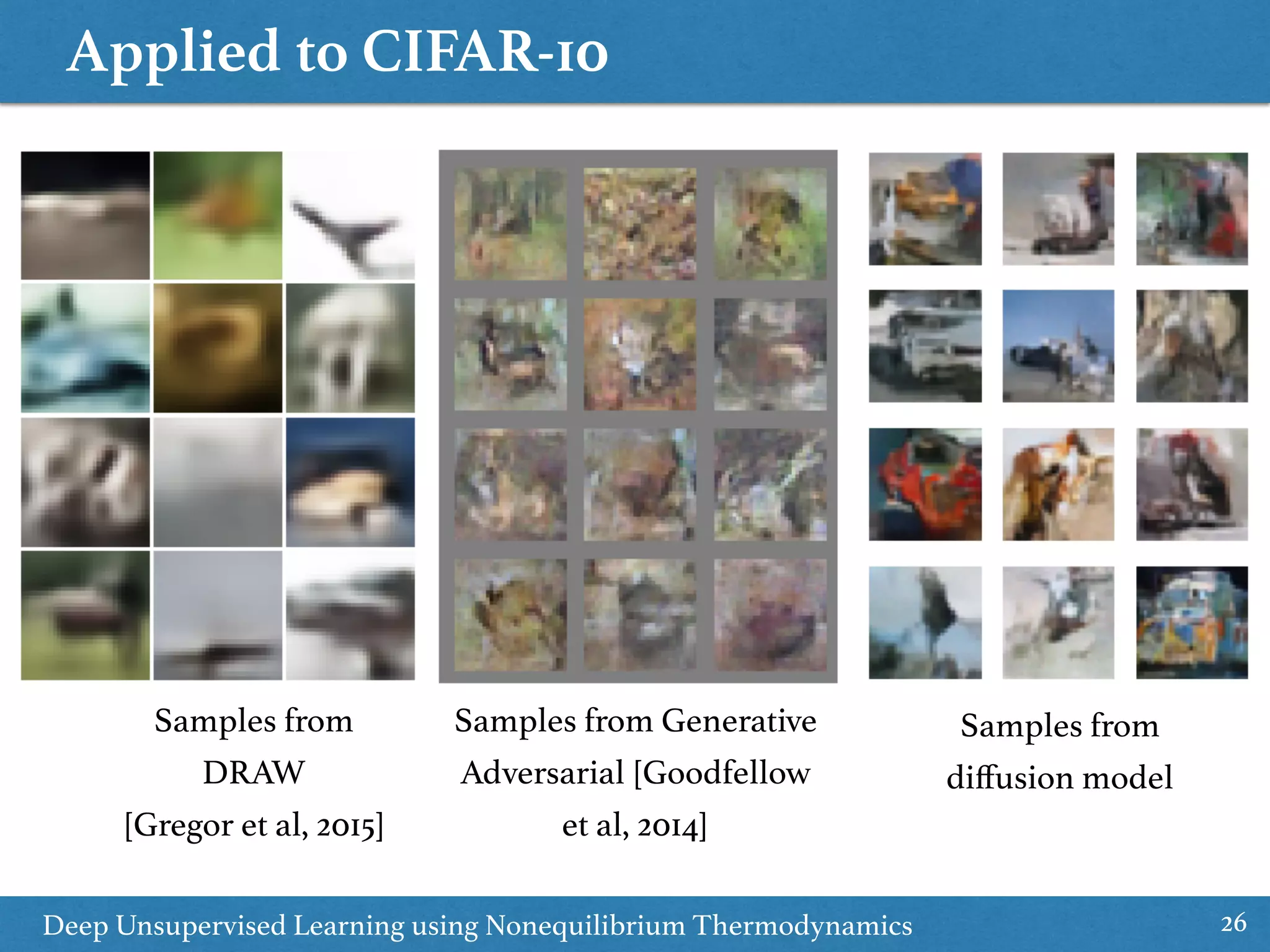 Applied to CIFAR-10

Samples from DRAW [Gregor et al, 2015]

Samples from Generative Adversarial [Goodfellow et al, 2014]

Samples from diffusion model

Deep Unsupervised Learning using Nonequilibrium Thermodynamics

26